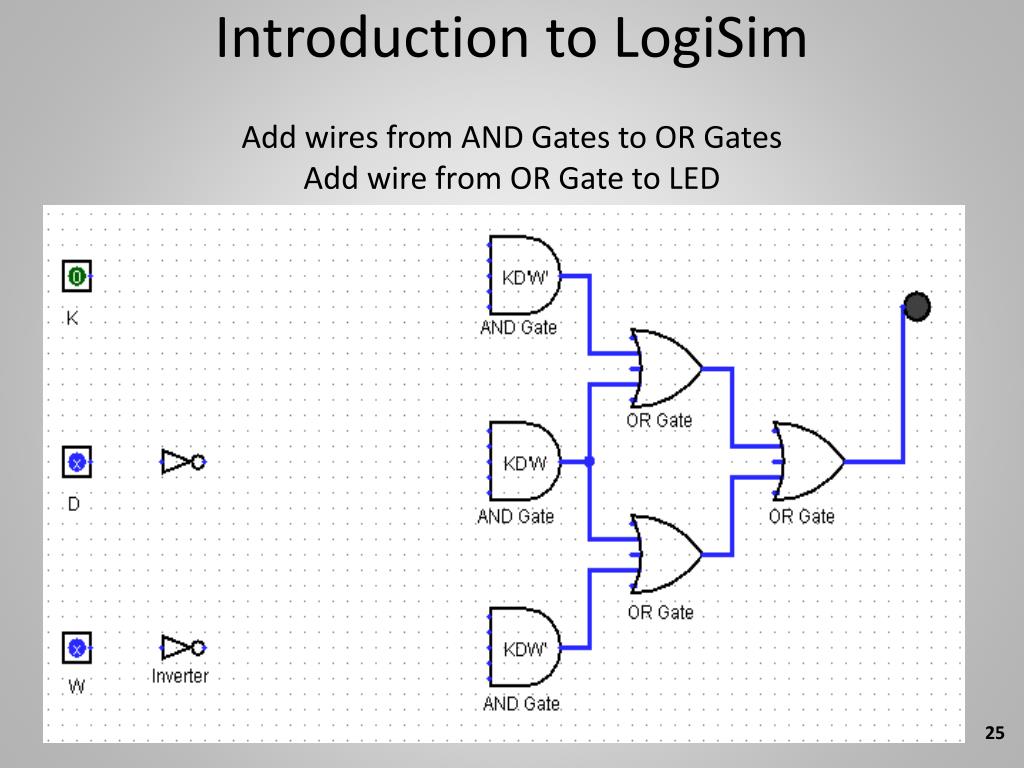 Introduction to LogiSim

Add wires from AND Gates to OR Gates
Add wire from OR Gate to LED

0
K

x
D

x
W

Inverter

KD'W'
AND Gate

KD'W
AND Gate

KDW'
AND Gate

OR Gate

OR Gate

OR Gate

25